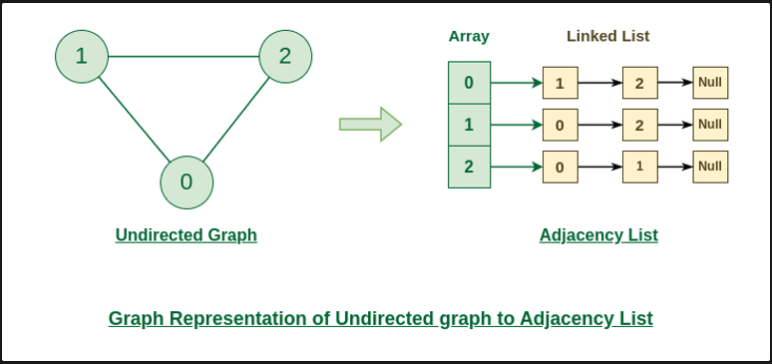 1
2
0
Undirected Graph

Array
Linked List
0 1 2 Null
1 0 2 Null
2 0 1 Null
Adjacency List

Graph Representation of Undirected graph to Adjacency List